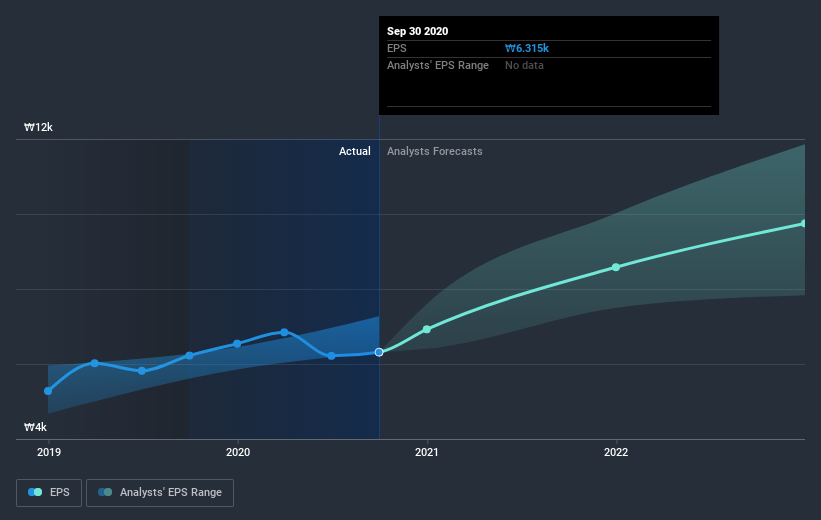 Sep 30 2020
EPS ₩6.315k
Analysts' EPS Range No data

₩12k
Actual
Analysts Forecasts
₩4k

2019
2020
2021
2022

EPS
Analysts' EPS Range